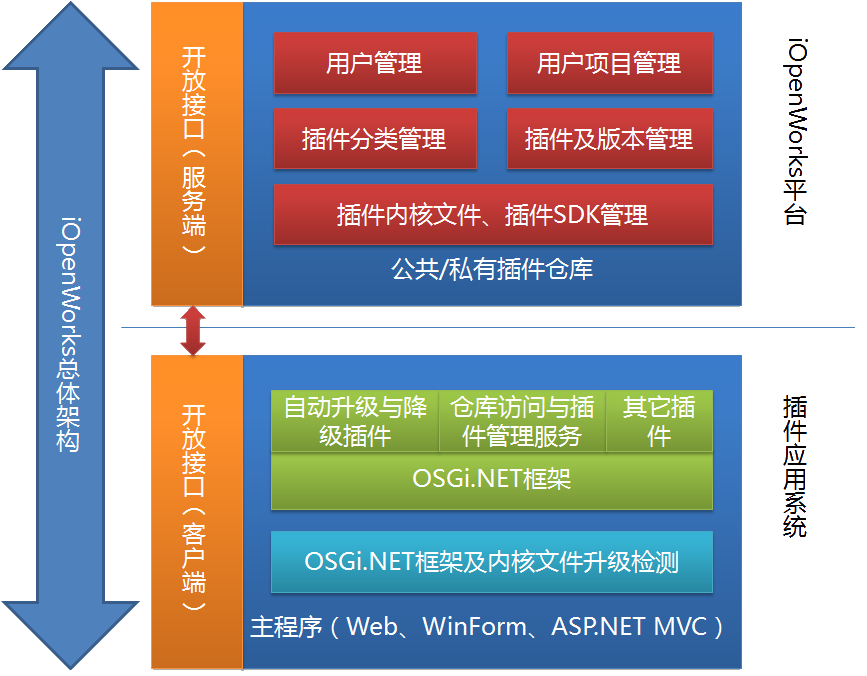 iOpenWorks总体架构

开放接口（服务端）

用户管理

用户项目管理

插件分类管理

插件及版本管理

插件内核文件、插件SDK管理

公共/私有插件仓库

iOpenWorks平台

开放接口（客户端）

自动升级与降级插件

仓库访问与插件管理服务

其它插件

OSGi.NET框架

OSGi.NET框架及内核文件升级检测

主程序（Web、WinForm、ASP.NET MVC）

插件应用系统